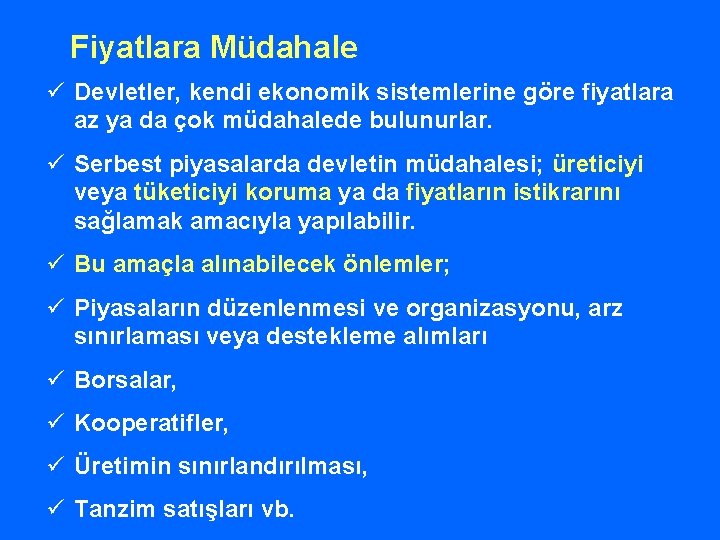 Fiyatlara Müdahale

✓ Devletler, kendi ekonomik sistemlerine göre fiyatlara az ya da çok müdahalede bulunurlar.

✓ Serbest piyasalarda devletin müdahalesi; üreticiyi veya tüketiciyi koruma ya da fiyatların istikrarını sağlamak amacıyla yapılabilir.

✓ Bu amaçla alınabilecek önlemler;

✓ Piyasaların düzenlenmesi ve organizasyonu, arz sınırlaması veya destekleme alımları

✓ Borsalar,

✓ Kooperatifler,

✓ Üretimin sınırlandırılması,

✓ Tanzim satışları vb.